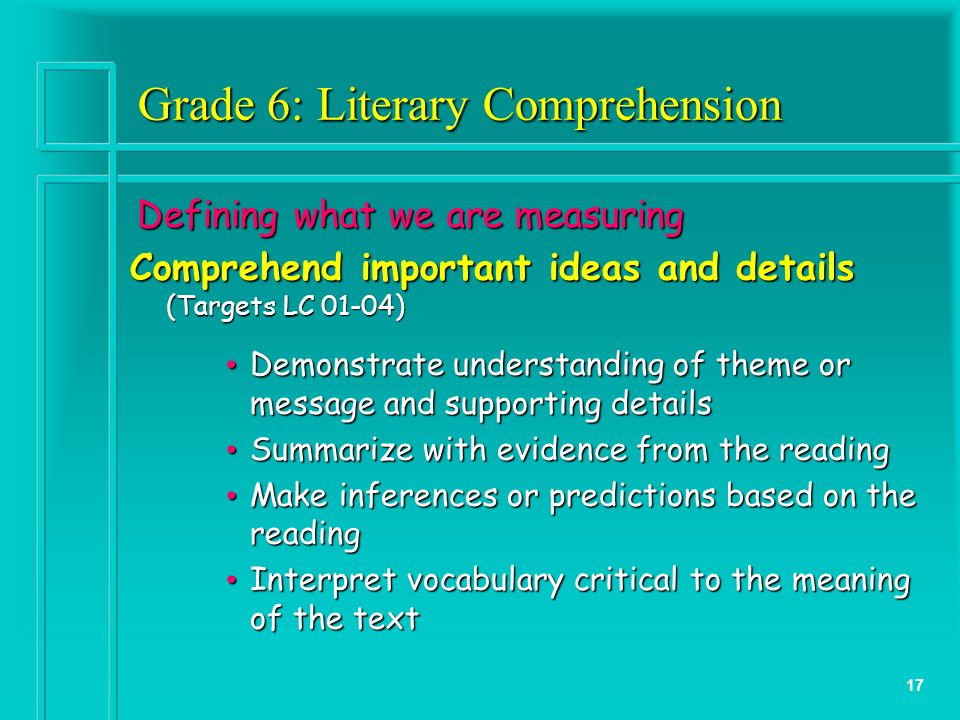 Grade 6: Literary Comprehension

Defining what we are measuring

Comprehend important ideas and details (Targets LC 01-04)

• Demonstrate understanding of theme or message and supporting details
• Summarize with evidence from the reading
• Make inferences or predictions based on the reading
• Interpret vocabulary critical to the meaning of the text

17